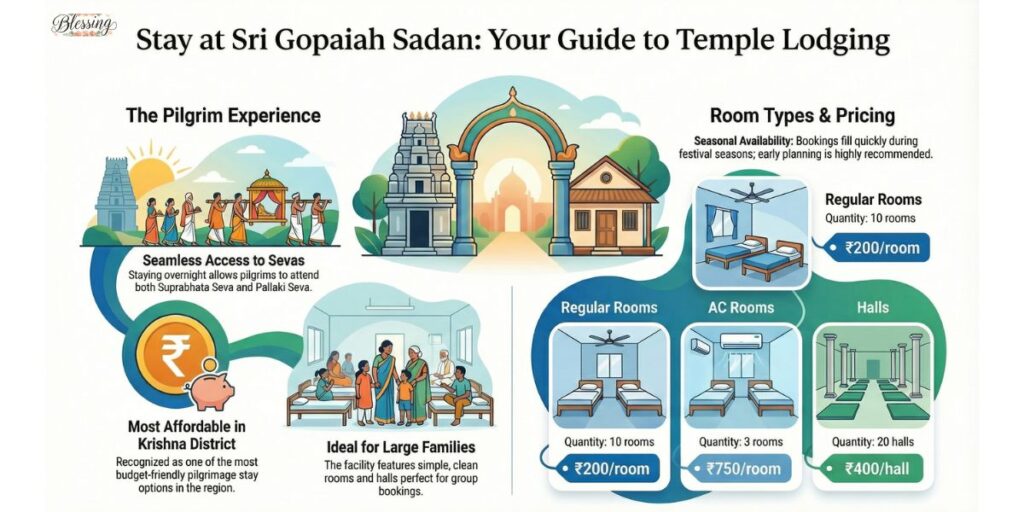 Blessing

Stay at Sri Gopaiah Sadan: Your Guide to Temple Lodging

The Pilgrim Experience

Seamless Access to Sevas
Staying overnight allows pilgrims to attend both Suprabhata Seva and Pallaki Seva.

Most Affordable in Krishna District
Recognized as one of the most budget-friendly pilgrimage stay options in the region.

Ideal for Large Families
The facility features simple, clean rooms and halls perfect for group bookings.

Room Types & Pricing
Seasonal Availability: Bookings fill quickly during festival seasons; early planning is highly recommended.

Regular Rooms
Quantity: 10 rooms
₹200/room

Regular Rooms
Quantity: 10 rooms
₹200/room

AC Rooms
Quantity: 3 rooms
₹750/room

Halls
Quantity: 20 halls
₹400/hall